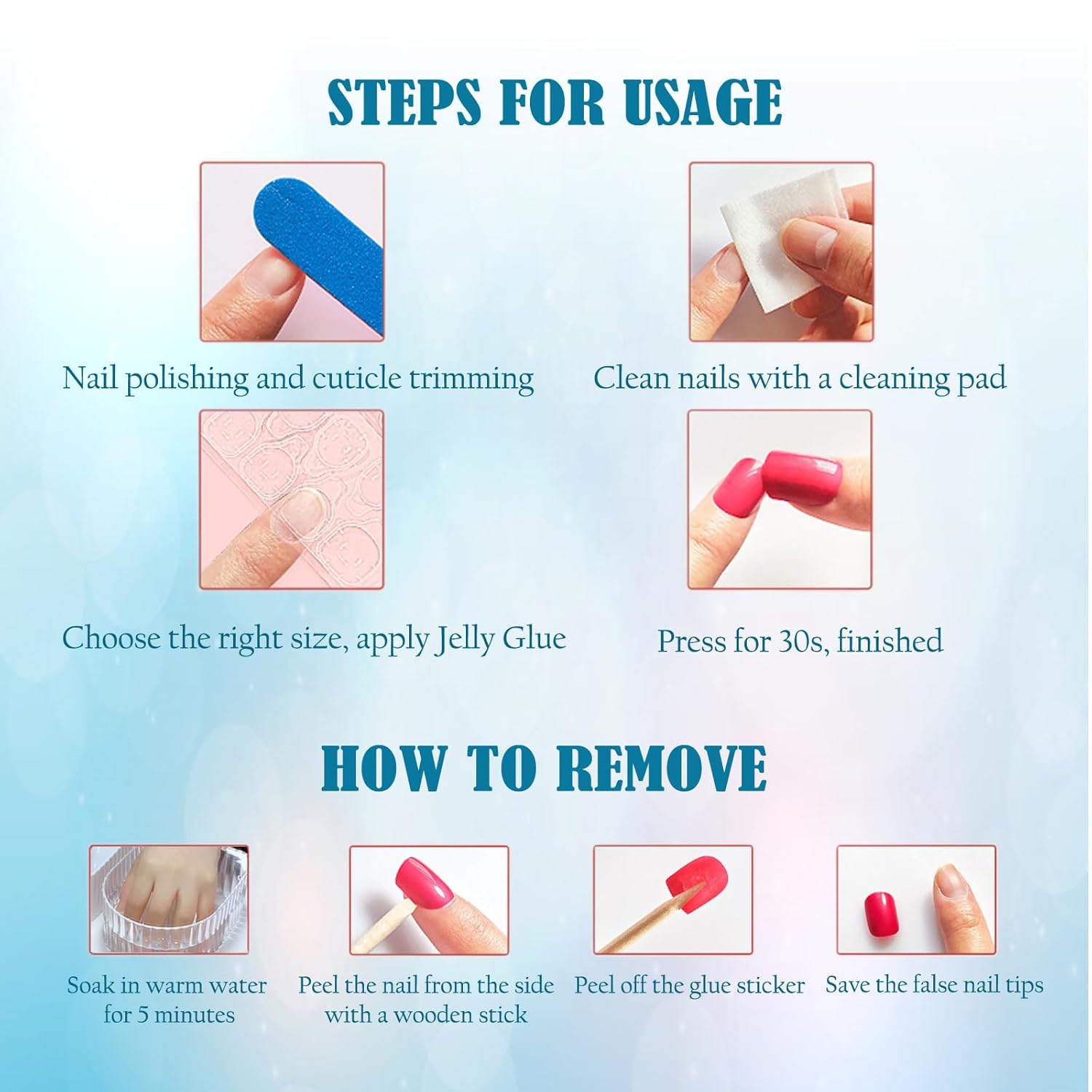 STEPS FOR USAGE

Nail polishing and cuticle trimming

Clean nails with a cleaning pad

Choose the right size, apply Jelly Glue

Press for 30s, finished

HOW TO REMOVE

Soak in warm water for 5 minutes

Peel the nail from the side with a wooden stick

Peel off the glue sticker

Save the false nail tips